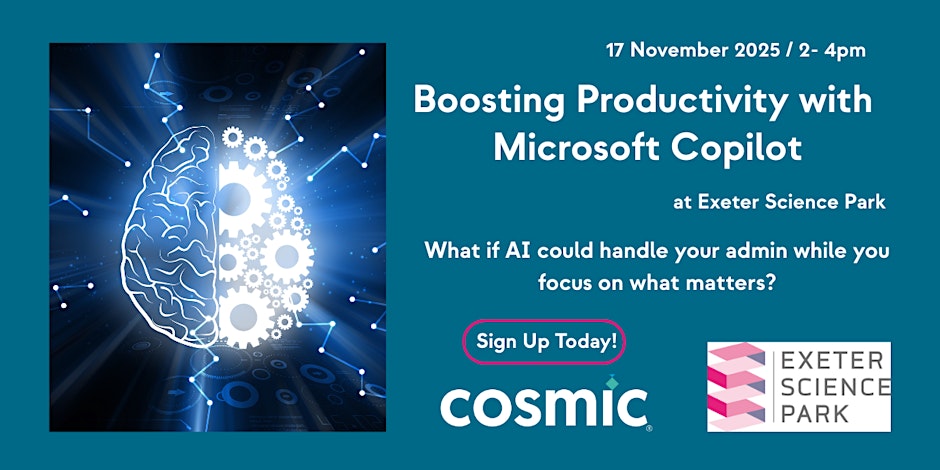 17 November 2025 / 2- 4pm

Boosting Productivity with Microsoft Copilot

at Exeter Science Park

What if AI could handle your admin while you focus on what matters?

Sign Up Today!

cosmic

EXETER SCIENCE PARK